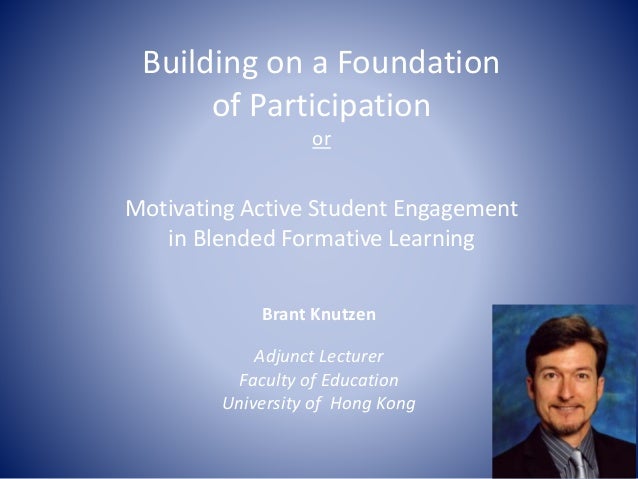 Building on a Foundation of Participation

or

Motivating Active Student Engagement in Blended Formative Learning

Brant Knutzen

Adjunct Lecturer
Faculty of Education
University of Hong Kong